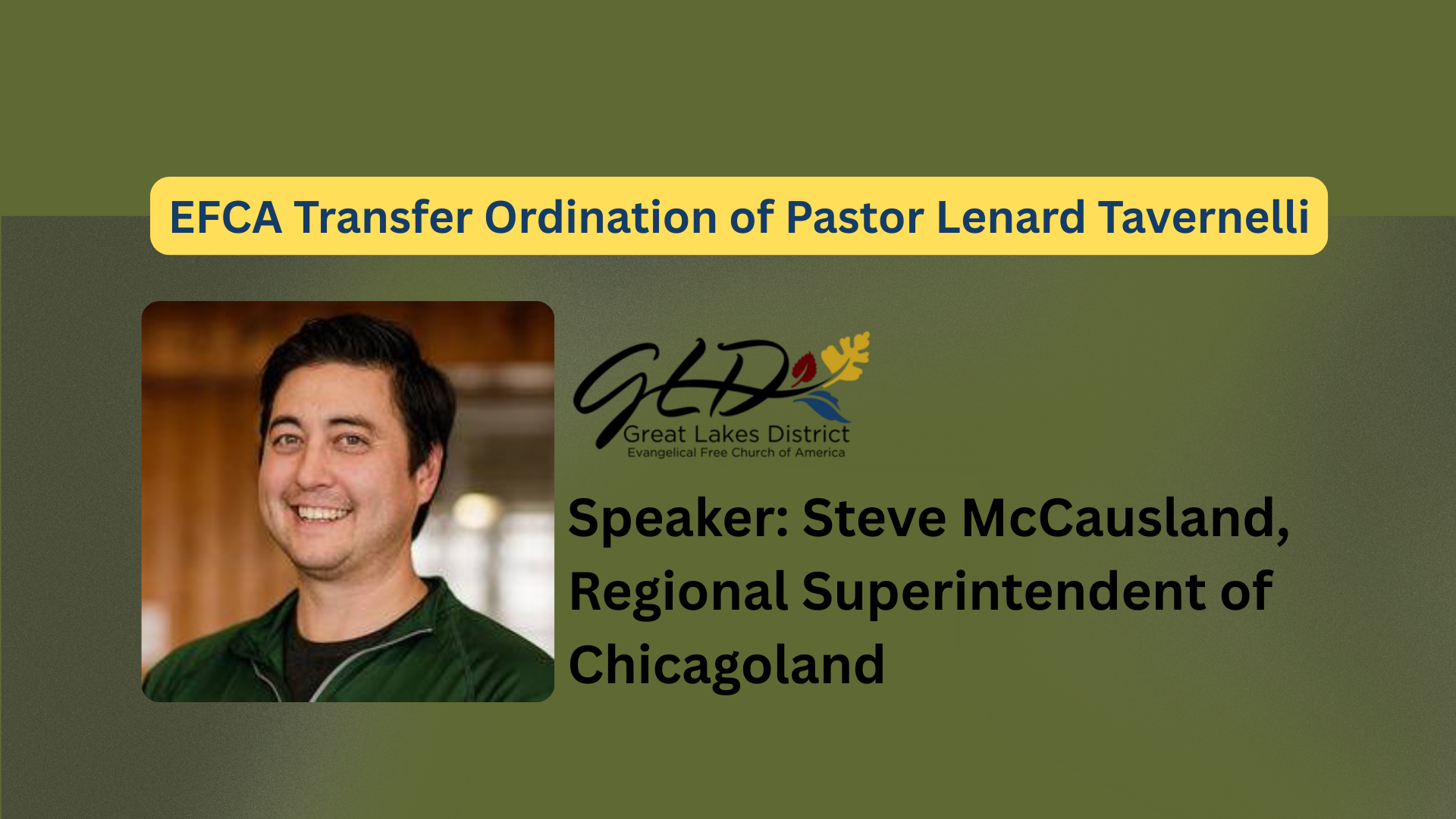 EFCA Transfer Ordination of Pastor Lenard Tavernelli

GLD
Great Lakes District
Evangelical Free Church of America

Speaker: Steve McCausland, Regional Superintendent of Chicagoland